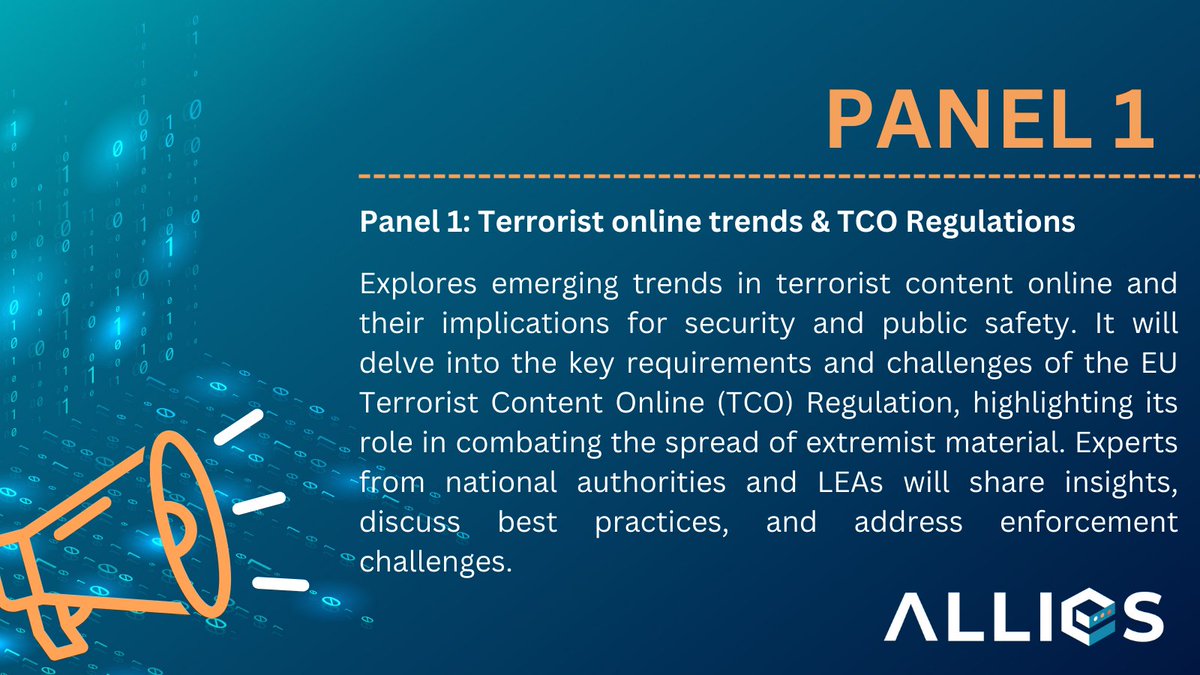 PANEL 1

Panel 1: Terrorist online trends & TCO Regulations

Explores emerging trends in terrorist content online and their implications for security and public safety. It will delve into the key requirements and challenges of the EU Terrorist Content Online (TCO) Regulation, highlighting its role in combating the spread of extremist material. Experts from national authorities and LEAs will share insights, discuss best practices, and address enforcement challenges.

ALLIES